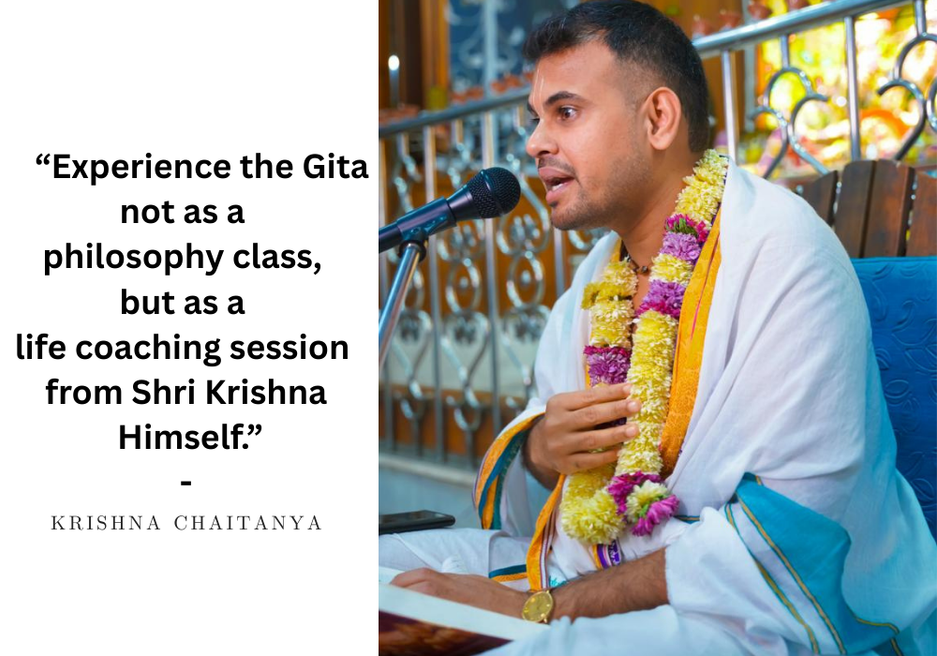 “Experience the Gita not as a philosophy class, but as a life coaching session from Shri Krishna Himself.”

-

KRISHNA CHAITANYA